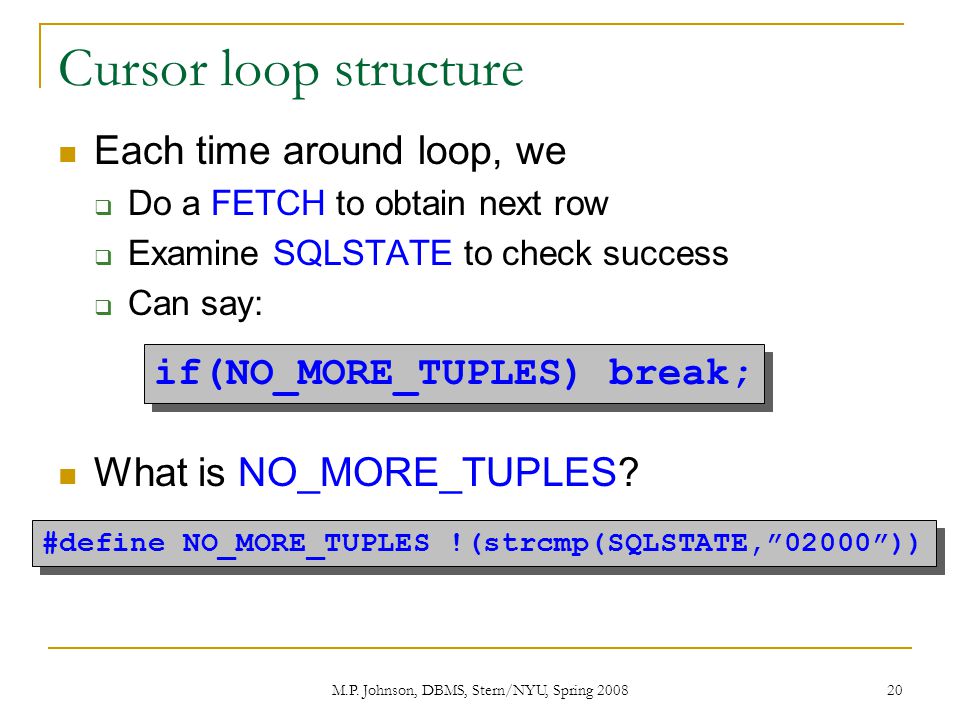 Cursor loop structure

Each time around loop, we

Do a FETCH to obtain next row

Examine SQLSTATE to check success

Can say:

if(NO_MORE_TUPLES) break;

What is NO_MORE_TUPLES?

#define NO_MORE_TUPLES !(strcmp(SQLSTATE,”02000”))

M.P. Johnson, DBMS, Stern/NYU, Spring 2008

20